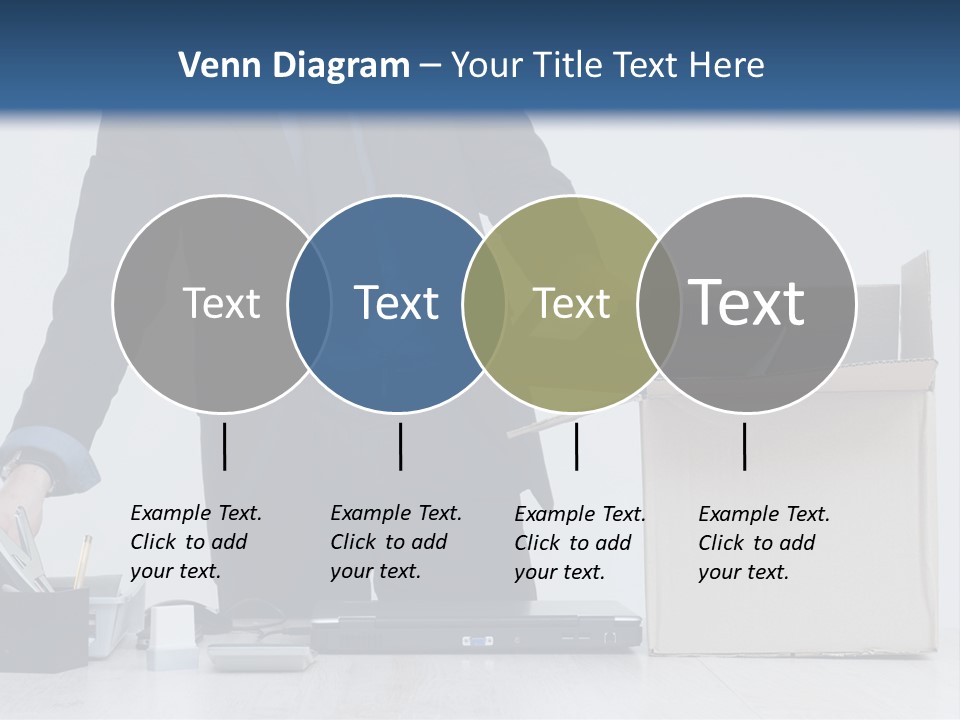 Venn Diagram – Your Title Text Here

Text

Text

Text

Text

Example Text. Click to add your text.

Example Text. Click to add your text.

Example Text. Click to add your text.

Example Text. Click to add your text.